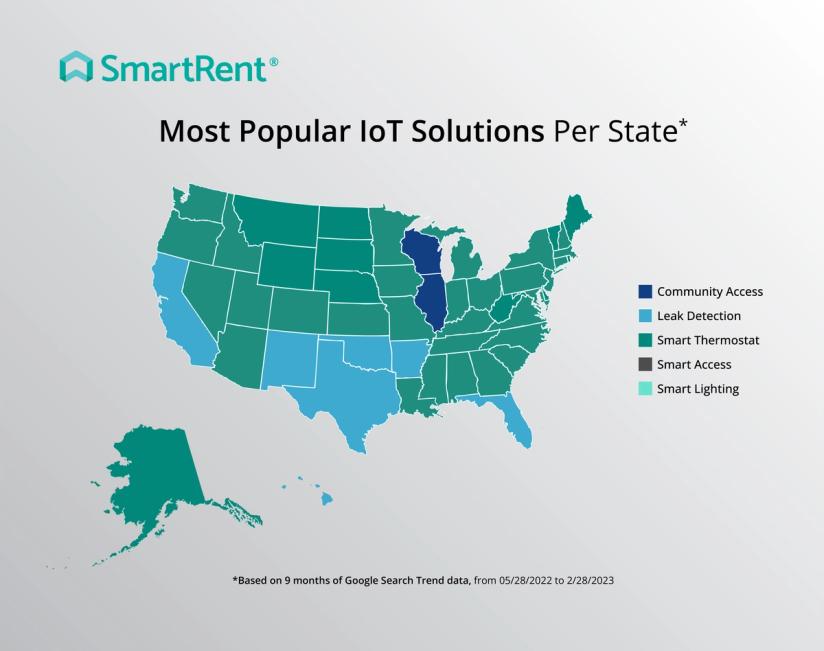 SmartRent®

Most Popular IoT Solutions Per State*

Community Access
Leak Detection
Smart Thermostat
Smart Access
Smart Lighting

*Based on 9 months of Google Search Trend data, from 05/28/2022 to 2/28/2023